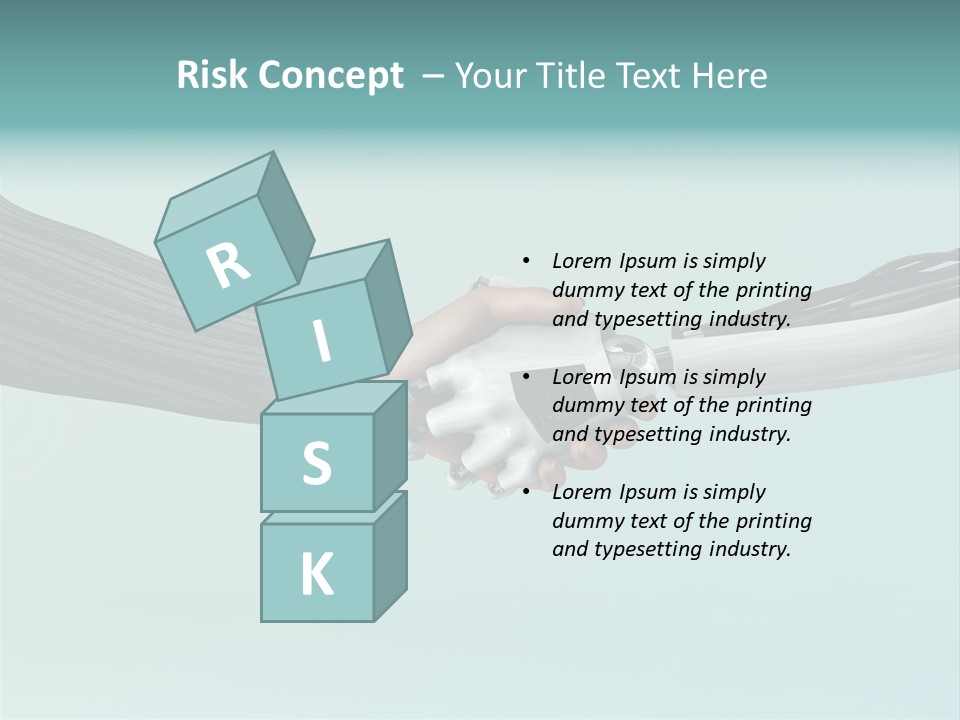 Risk Concept – Your Title Text Here

R
I
S
K

• Lorem Ipsum is simply dummy text of the printing and typesetting industry.

• Lorem Ipsum is simply dummy text of the printing and typesetting industry.

• Lorem Ipsum is simply dummy text of the printing and typesetting industry.